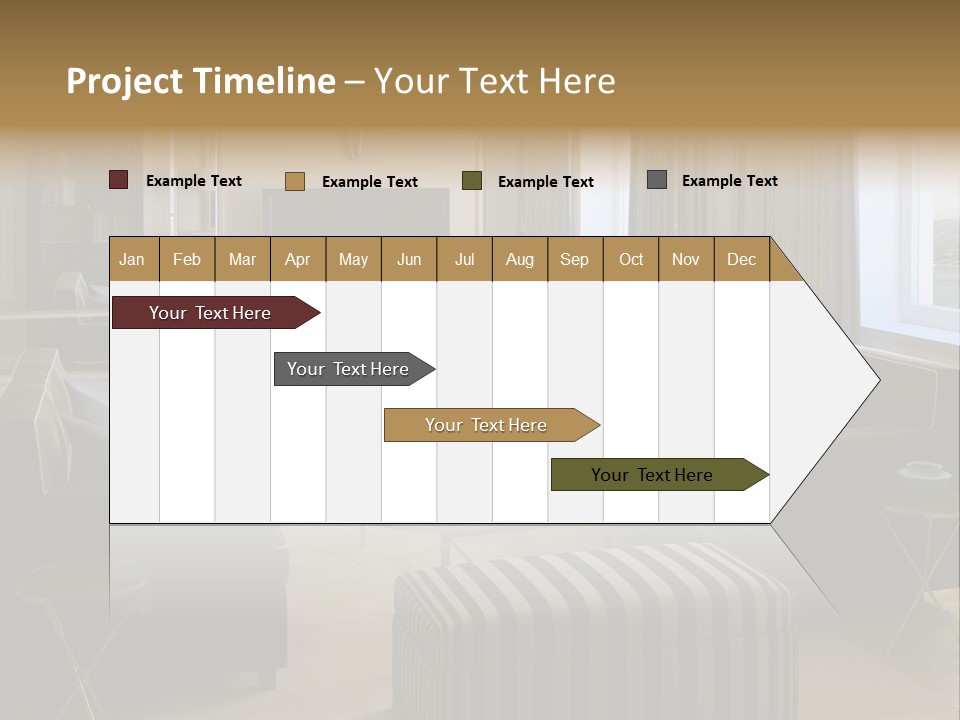 Project Timeline – Your Text Here

Example Text Example Text Example Text Example Text

| Jan | Feb | Mar | Apr | May | Jun | Jul | Aug | Sep | Oct | Nov | Dec |
|---|---|---|---|---|---|---|---|---|---|---|---|

Your Text Here

Your Text Here

Your Text Here

Your Text Here